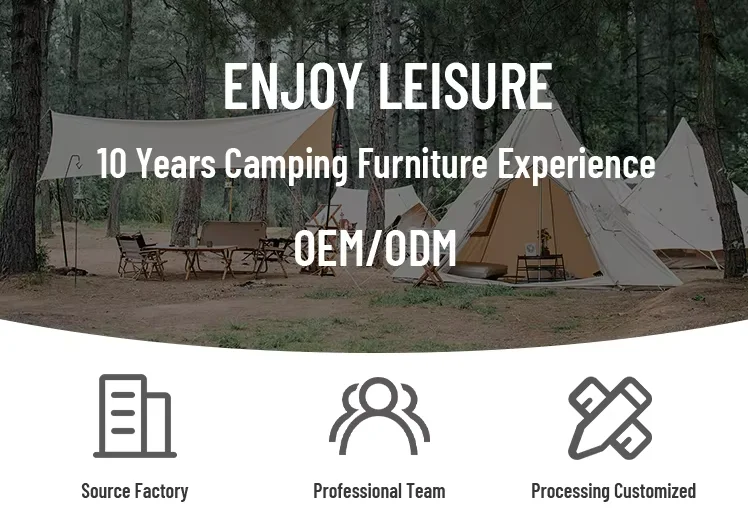 ENJOY LEISURE

10 Years Camping Furniture Experience

OEM/ODM

Source Factory

Professional Team

Processing Customized